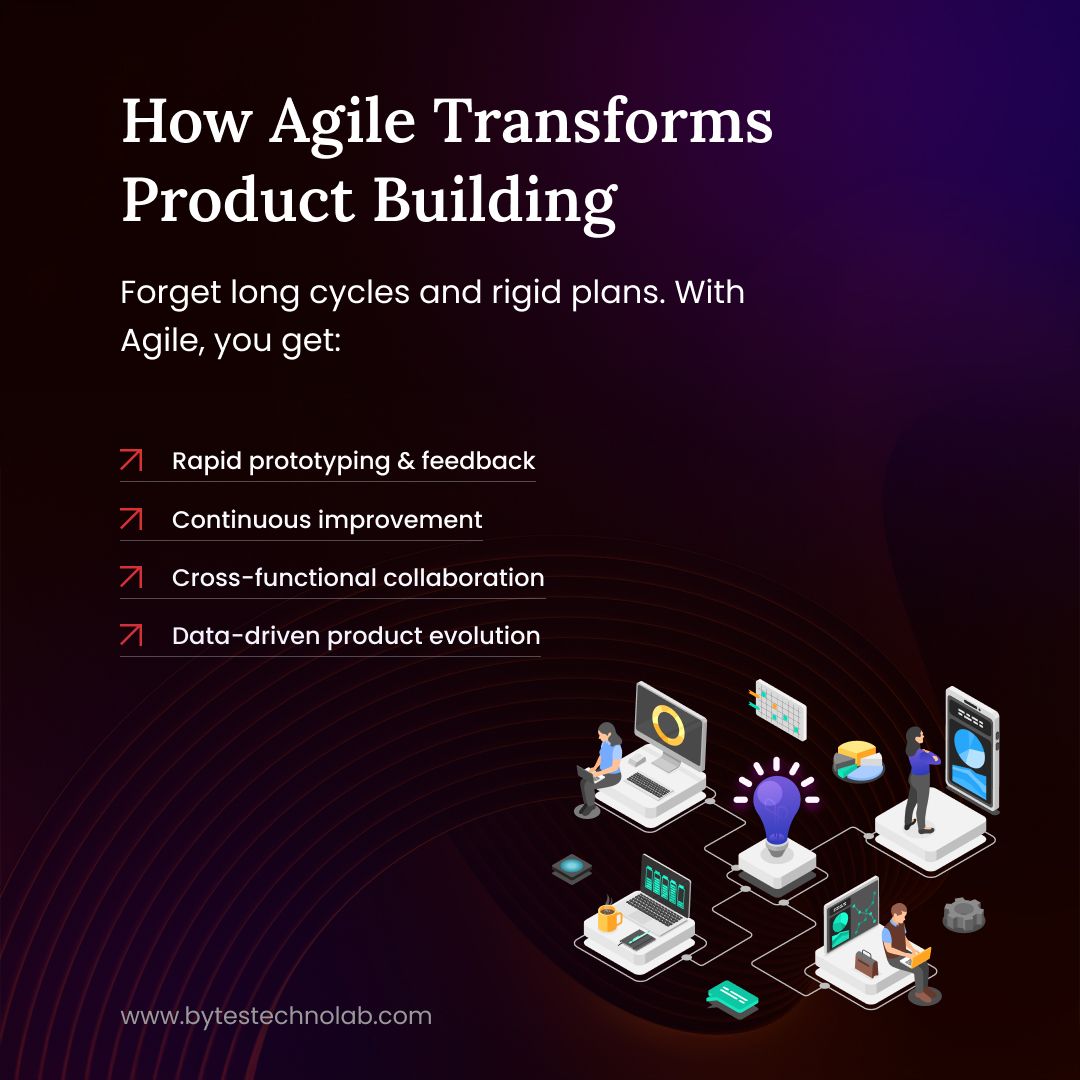 How Agile Transforms Product Building

Forget long cycles and rigid plans. With Agile, you get:

Rapid prototyping & feedback

Continuous improvement

Cross-functional collaboration

Data-driven product evolution

www.bytestechnolab.com